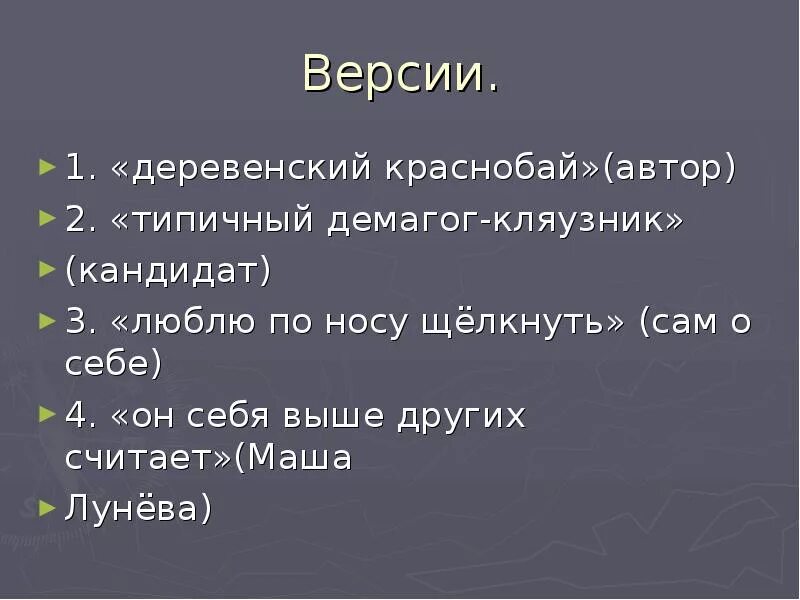 Версии.

1. «деревенский краснобай»(автор)

2. «типичный демагог-кляузник»

(кандидат)

3. «люблю по носу щёлкнуть» (сам о себе)

4. «он себя выше других считает»(Маша

Лунёва)